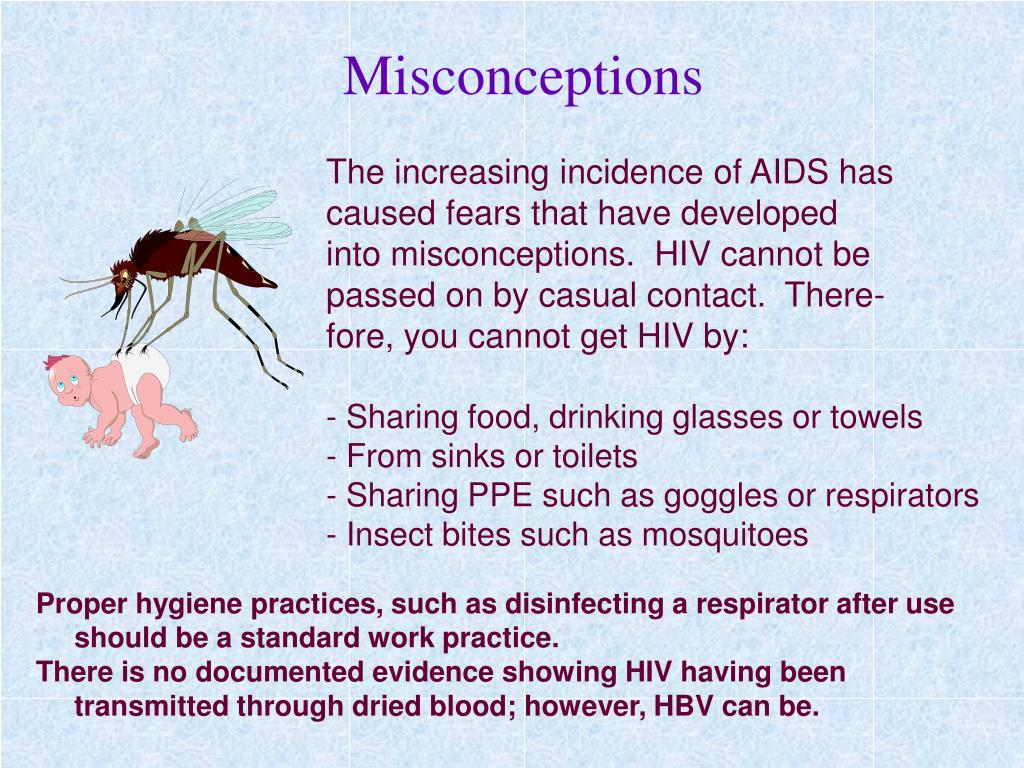 Misconceptions

The increasing incidence of AIDS has caused fears that have developed into misconceptions. HIV cannot be passed on by casual contact. Therefore, you cannot get HIV by:

- Sharing food, drinking glasses or towels
- From sinks or toilets
- Sharing PPE such as goggles or respirators
- Insect bites such as mosquitoes

Proper hygiene practices, such as disinfecting a respirator after use should be a standard work practice.
There is no documented evidence showing HIV having been transmitted through dried blood; however, HBV can be.